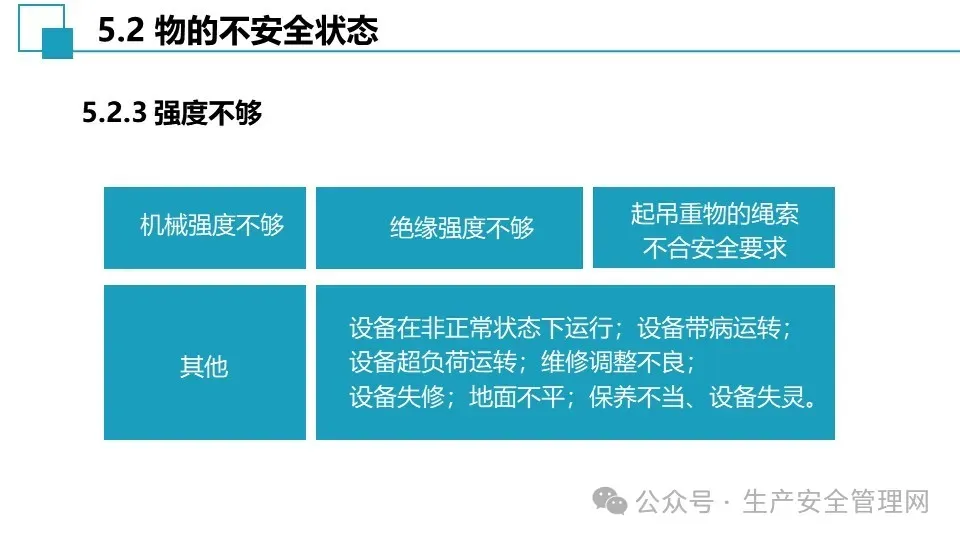 5.2 物的不安全状态

5.2.3 强度不够

机械强度不够

绝缘强度不够

起吊重物的绳索不合安全要求

其他

设备在非正常状态下运行；设备带病运转；设备超负荷运转；维修调整不良；设备失修；地面不平；保养不当、设备失灵。

公众号 · 生产安全管理网